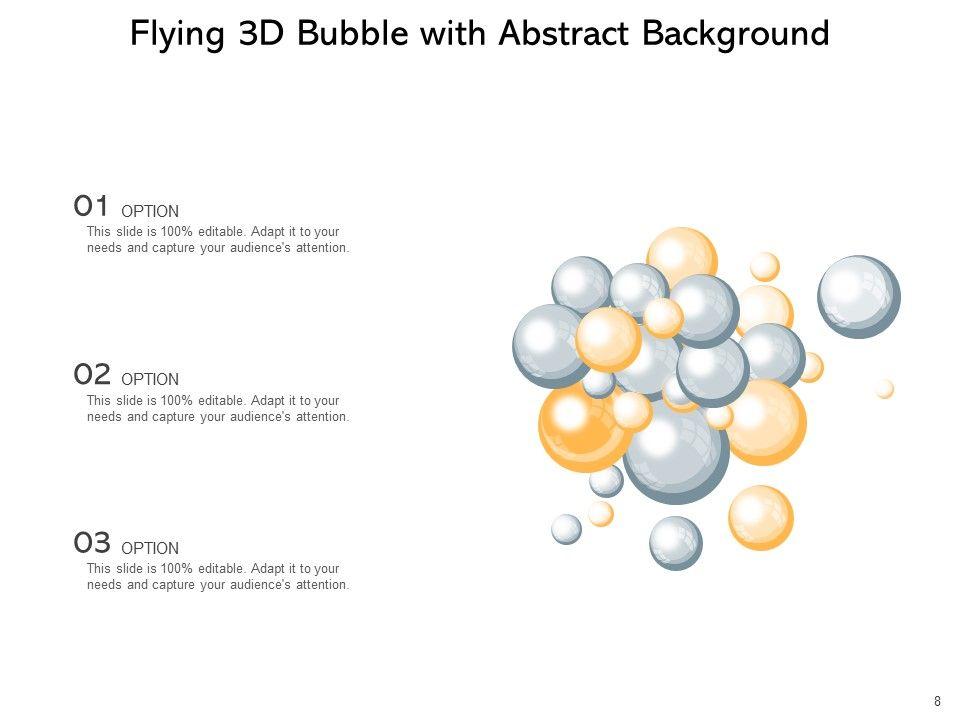 Flying 3D Bubble with Abstract Background

01 OPTION
This slide is 100% editable. Adapt it to your needs and capture your audience's attention.

02 OPTION
This slide is 100% editable. Adapt it to your needs and capture your audience's attention.

03 OPTION
This slide is 100% editable. Adapt it to your needs and capture your audience's attention.

8